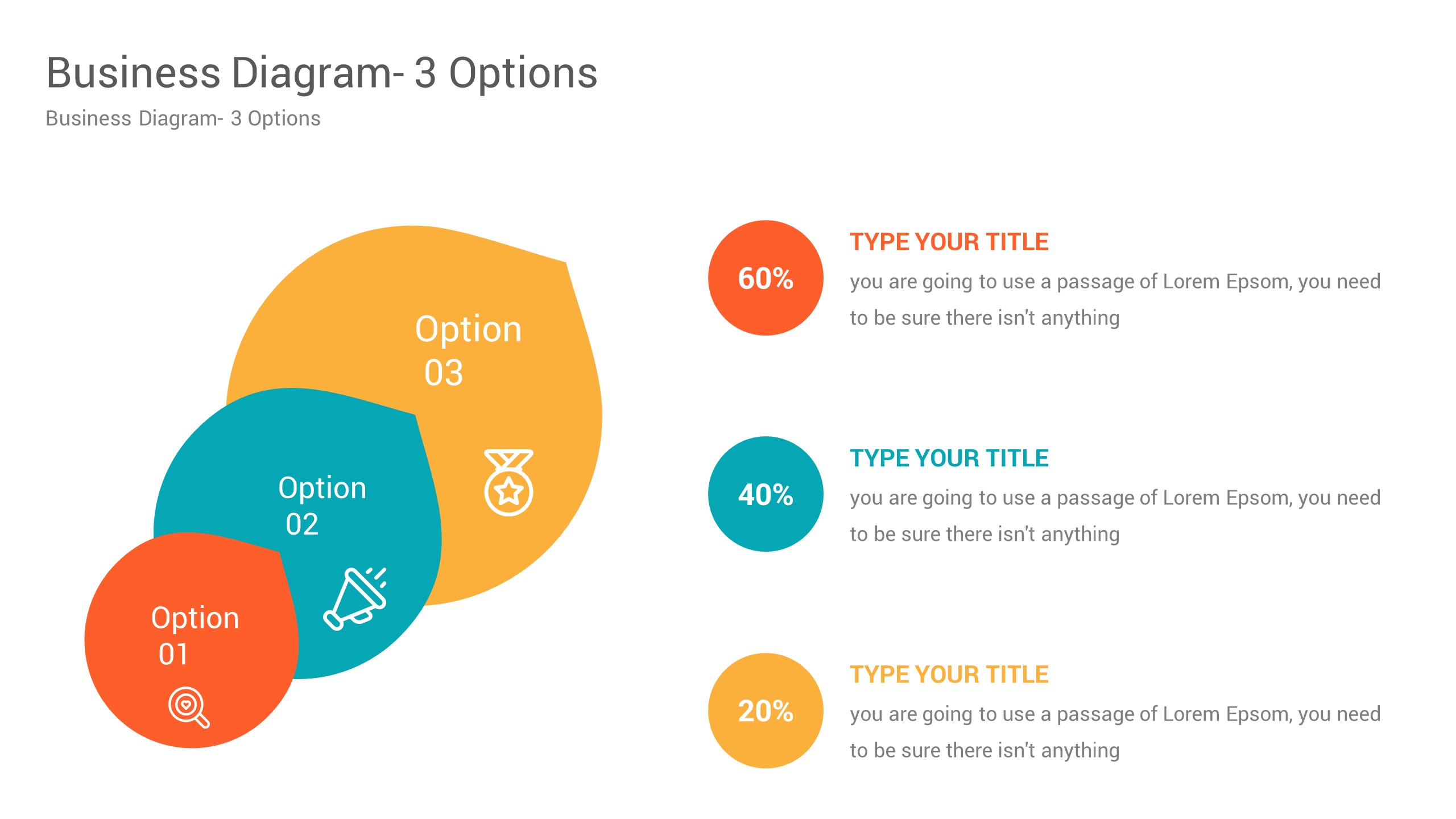 Business Diagram- 3 Options

Business Diagram- 3 Options

Option 03

Option 02

Option 01

60%

TYPE YOUR TITLE

you are going to use a passage of Lorem Epsom, you need to be sure there isn't anything

40%

TYPE YOUR TITLE

you are going to use a passage of Lorem Epsom, you need to be sure there isn't anything

20%

TYPE YOUR TITLE

you are going to use a passage of Lorem Epsom, you need to be sure there isn't anything